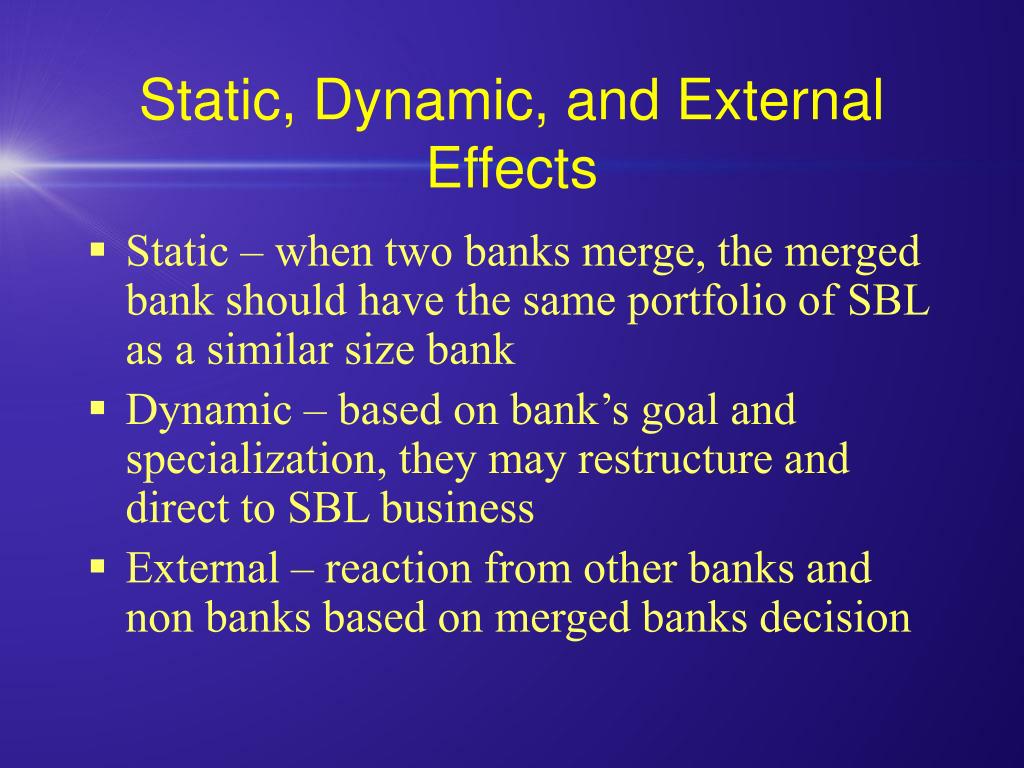 Static, Dynamic, and External Effects

▪ Static – when two banks merge, the merged bank should have the same portfolio of SBL as a similar size bank

▪ Dynamic – based on bank’s goal and specialization, they may restructure and direct to SBL business

▪ External – reaction from other banks and non banks based on merged banks decision